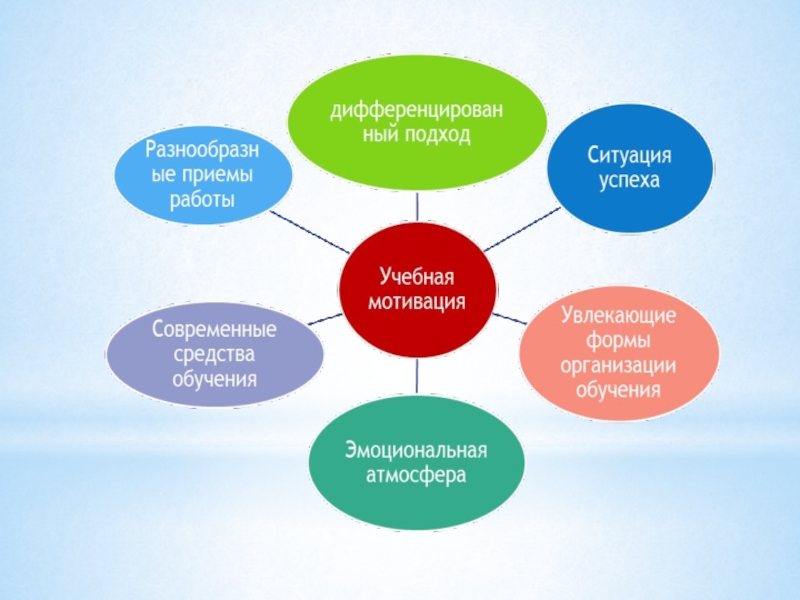 дифференцированный подход

Разнообразные приемы работы

Ситуация успеха

Учебная мотивация

Современные средства обучения

Увлекающие формы организации обучения

Эмоциональная атмосфера